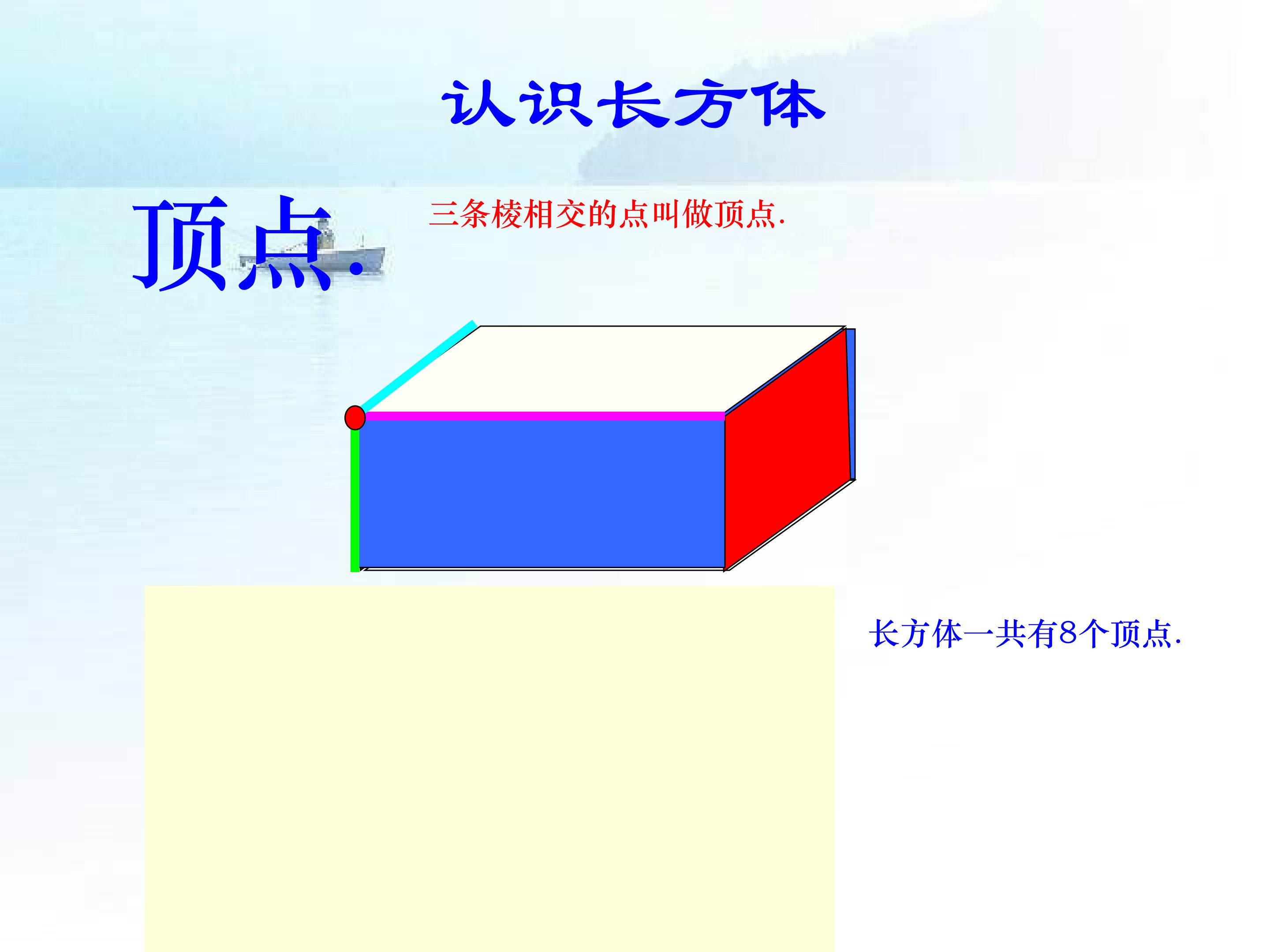 认识长方体

顶点.

三条棱相交的点叫做顶点.

长方体一共有8个顶点.